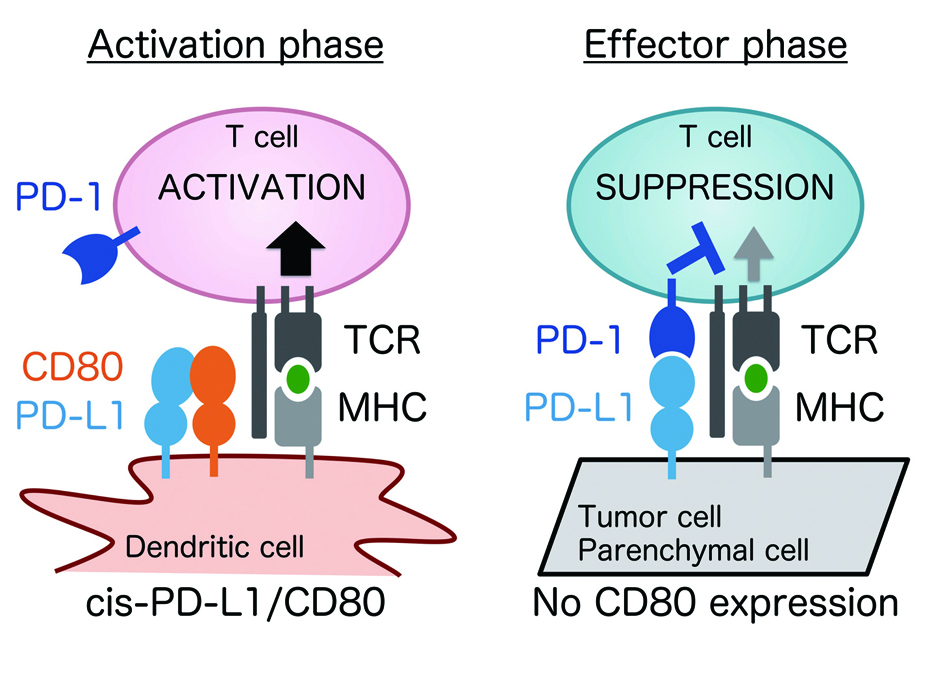 Activation phase

T cell
ACTIVATION

PD-1

CD80
PD-L1

TCR
MHC

Dendritic cell

cis-PD-L1/CD80

Effector phase

T cell
SUPPRESSION

PD-1
PD-L1

TCR
MHC

Tumor cell
Parenchymal cell

No CD80 expression